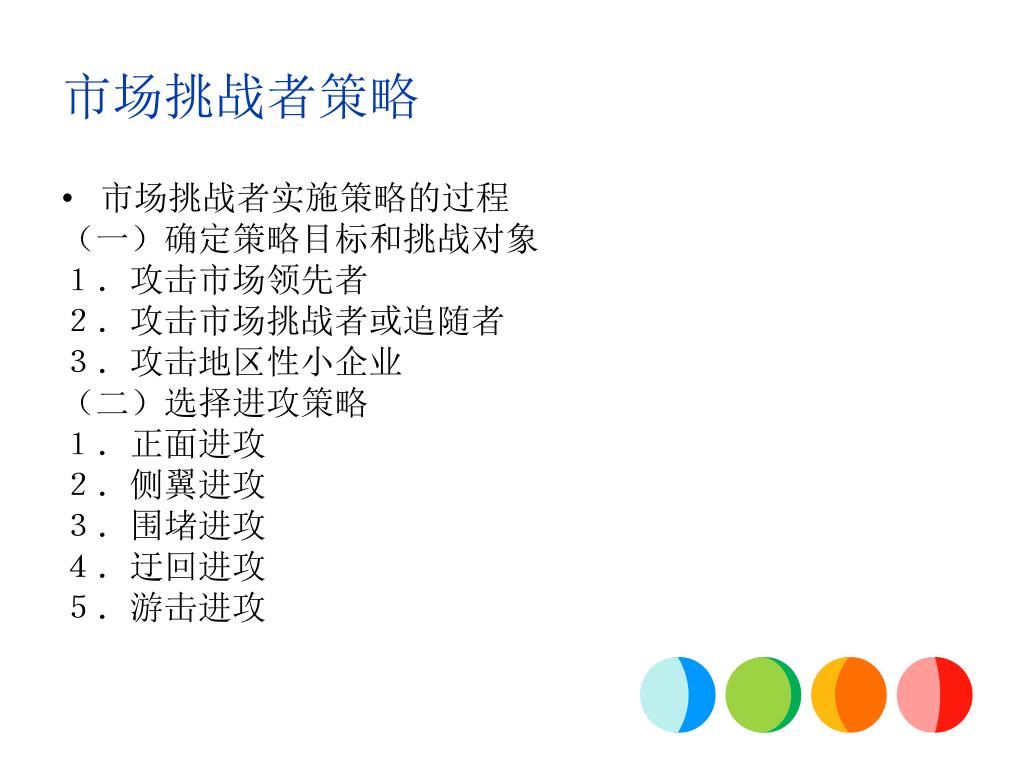 市场挑战者策略

• 市场挑战者实施策略的过程
（一）确定策略目标和挑战对象
１．攻击市场领先者
２．攻击市场挑战者或追随者
３．攻击地区性小企业
（二）选择进攻策略
１．正面进攻
２．侧翼进攻
３．围堵进攻
４．迂回进攻
５．游击进攻